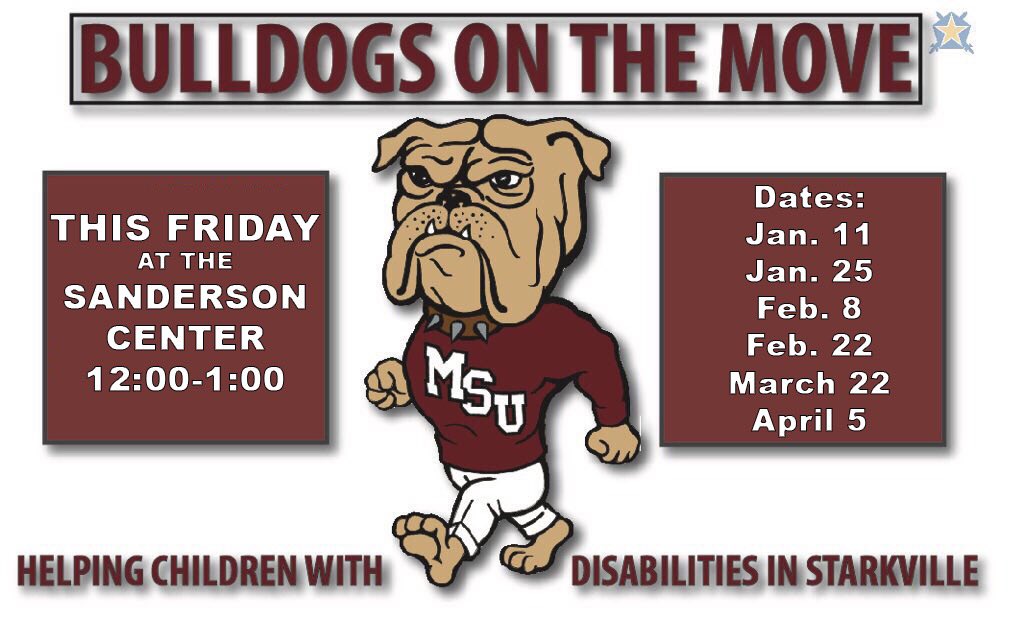 BULLDOGS ON THE MOVE

THIS FRIDAY
AT THE
SANDERSON
CENTER
12:00-1:00

MSU

Dates:
Jan. 11
Jan. 25
Feb. 8
Feb. 22
March 22
April 5

HELPING CHILDREN WITH DISABILITIES IN STARKVILLE